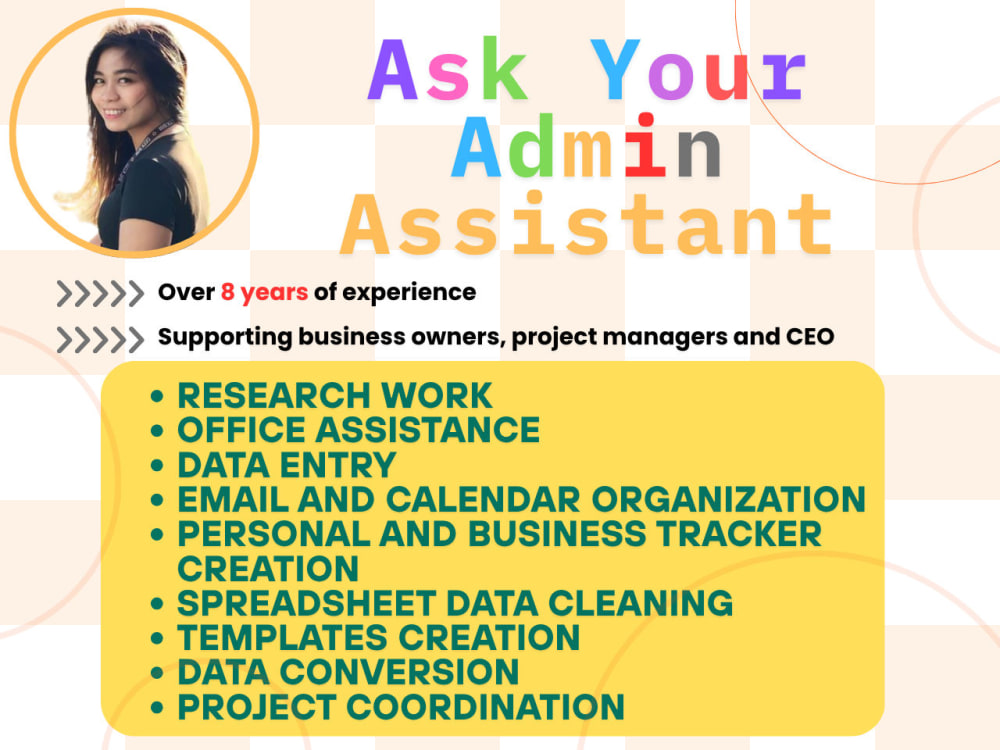 Ask Your
Admin
Assistant

>>>>> Over 8 years of experience

>>>>> Supporting business owners, project managers and CEO

• RESEARCH WORK
• OFFICE ASSISTANCE
• DATA ENTRY
• EMAIL AND CALENDAR ORGANIZATION
• PERSONAL AND BUSINESS TRACKER CREATION
• SPREADSHEET DATA CLEANING
• TEMPLATES CREATION
• DATA CONVERSION
• PROJECT COORDINATION